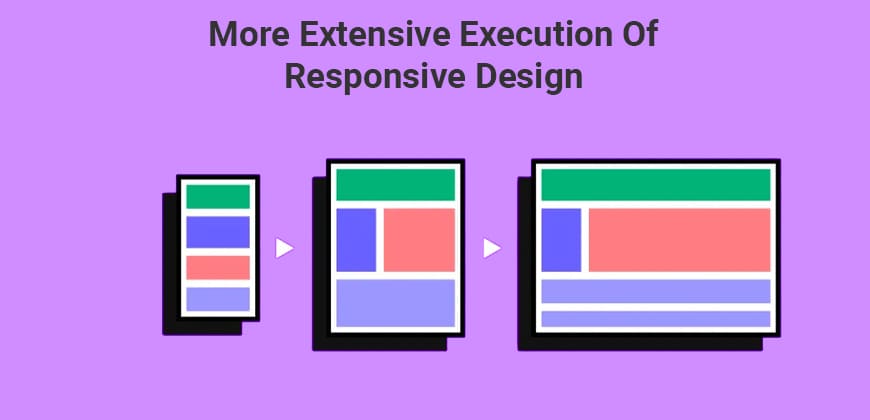 More Extensive Execution Of Responsive Design